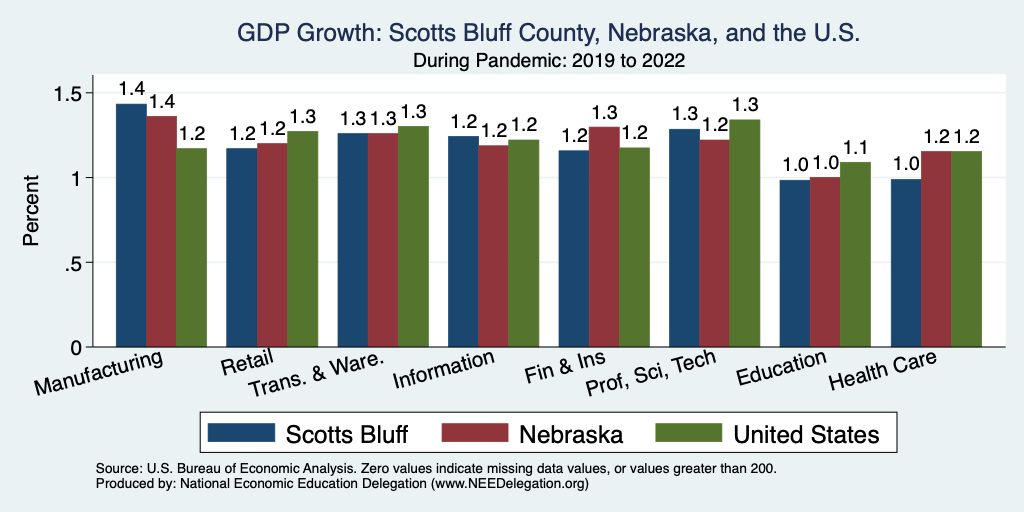 GDP Growth: Scotts Bluff County, Nebraska, and the U.S.
During Pandemic: 2019 to 2022

Percent

1.5
1
.5
0

1.4 1.4 1.2
1.2 1.2 1.3
1.3 1.3 1.3
1.2 1.2 1.2
1.2 1.3 1.2
1.3 1.2 1.3
1.0 1.0 1.1
1.0 1.2 1.2

Manufacturing
Retail
Trans. & Ware.
Information
Fin & Ins
Prof, Sci, Tech
Education
Health Care

Scotts Bluff
Nebraska
United States

Source: U.S. Bureau of Economic Analysis. Zero values indicate missing data values, or values greater than 200.
Produced by: National Economic Education Delegation (www.NEEDelegation.org)